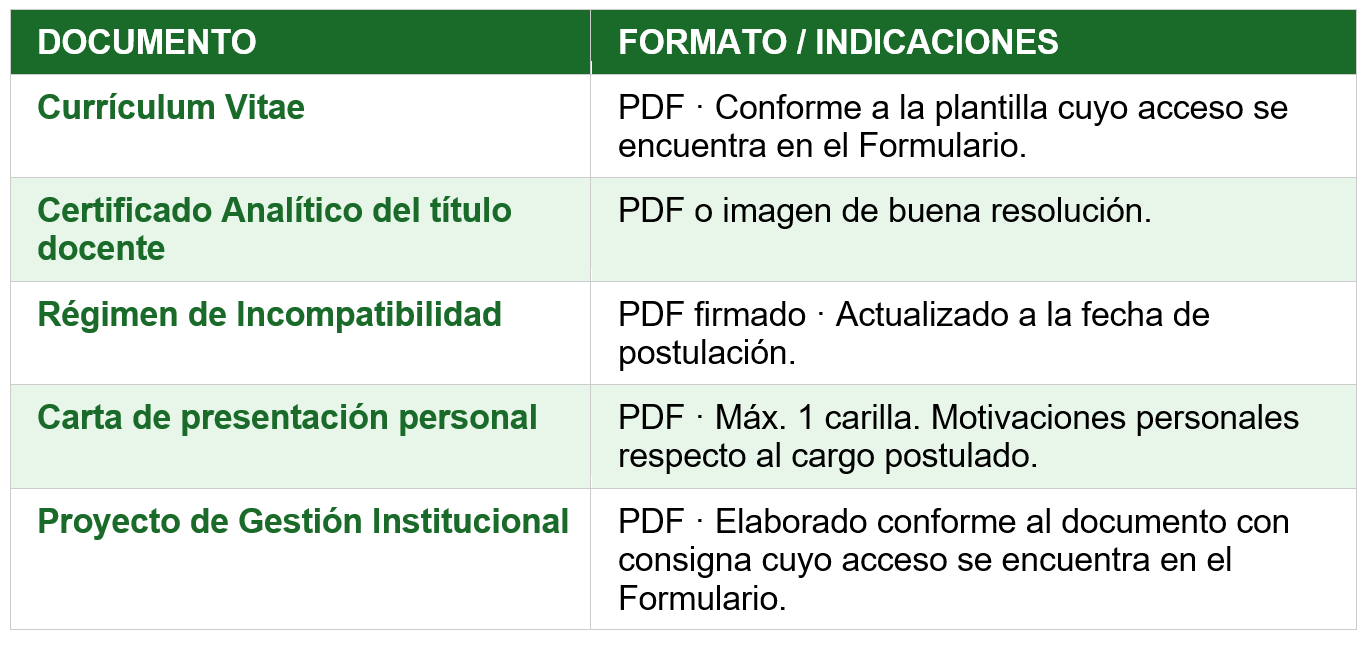 | DOCUMENTO | FORMATO / INDICACIONES |
|---|---|
| Currículum Vitae | PDF · Conforme a la plantilla cuyo acceso se encuentra en el Formulario. |
| Certificado Analítico del título docente | PDF o imagen de buena resolución. |
| Régimen de Incompatibilidad | PDF firmado · Actualizado a la fecha de postulación. |
| Carta de presentación personal | PDF · Máx. 1 carilla. Motivaciones personales respecto al cargo postulado. |
| Proyecto de Gestión Institucional | PDF · Elaborado conforme al documento con consigna cuyo acceso se encuentra en el Formulario. |